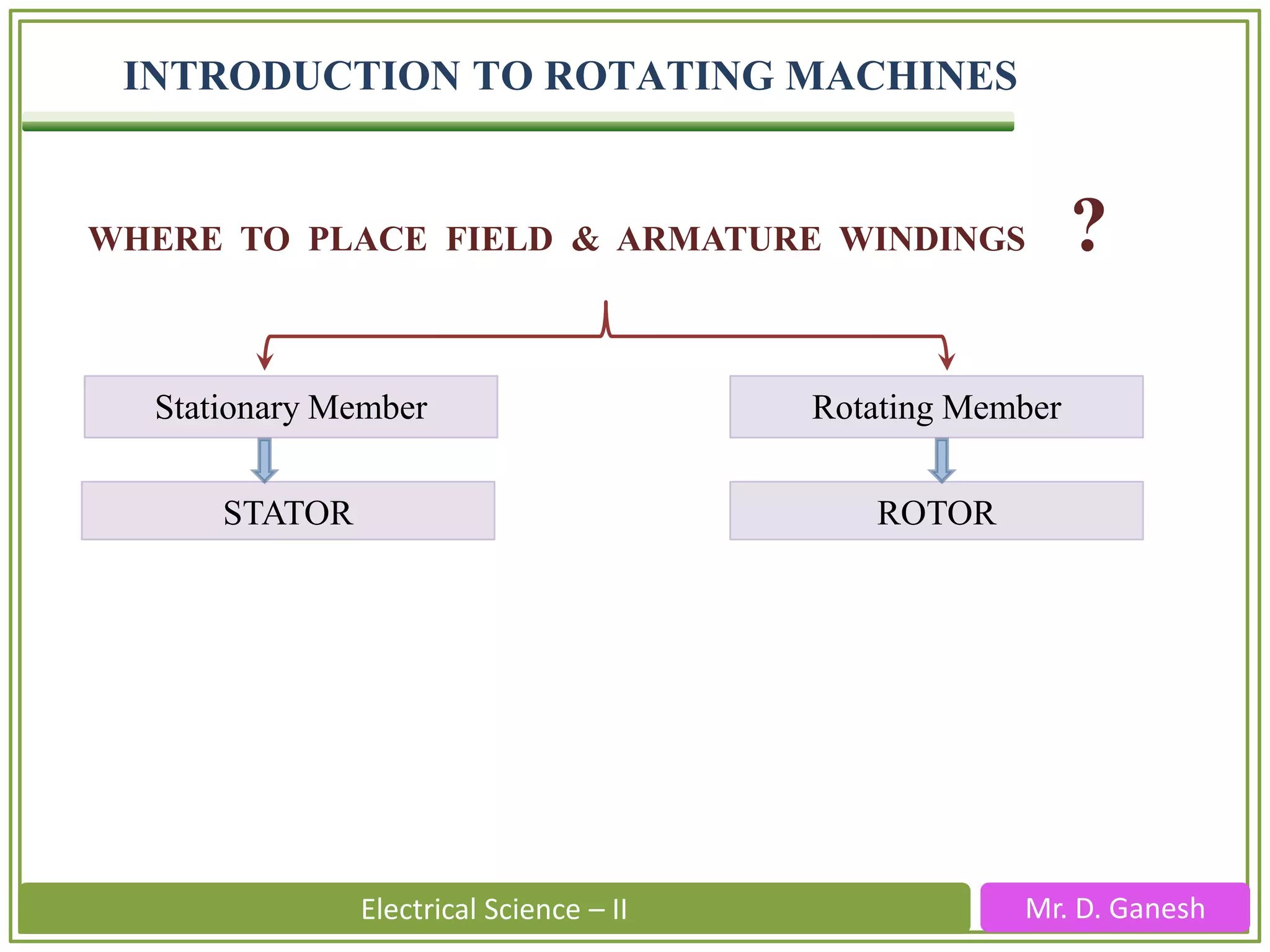 INTRODUCTION TO ROTATING MACHINES

WHERE TO PLACE FIELD & ARMATURE WINDINGS ?

Stationary Member

STATOR

Rotating Member

ROTOR

Electrical Science – II

Mr. D. Ganesh